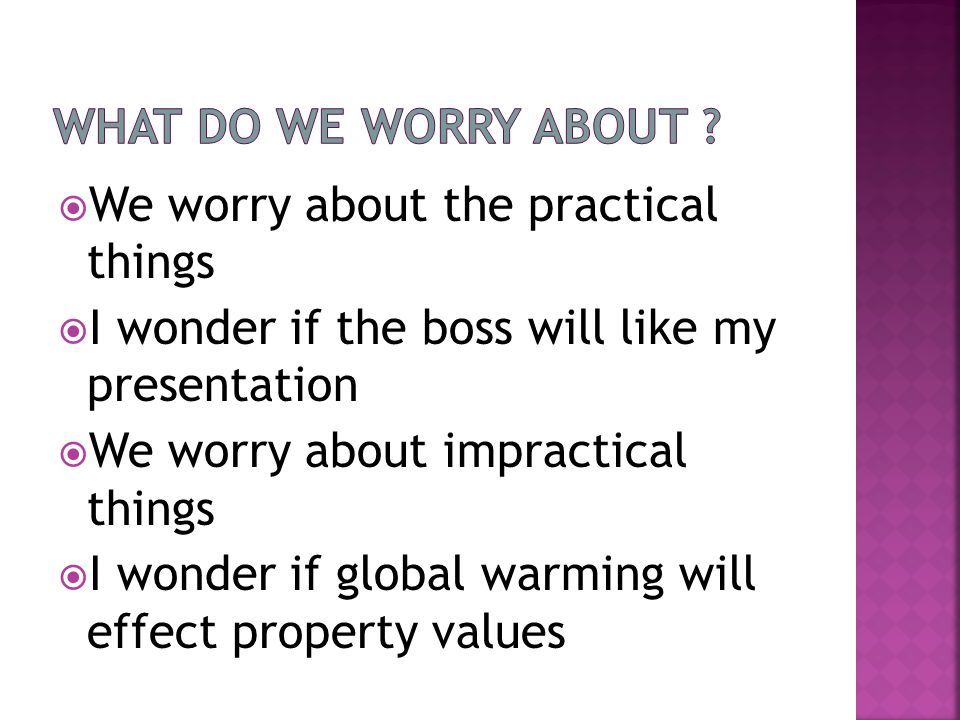 WHAT DO WE WORRY ABOUT ?

We worry about the practical things

I wonder if the boss will like my presentation

We worry about impractical things

I wonder if global warming will effect property values